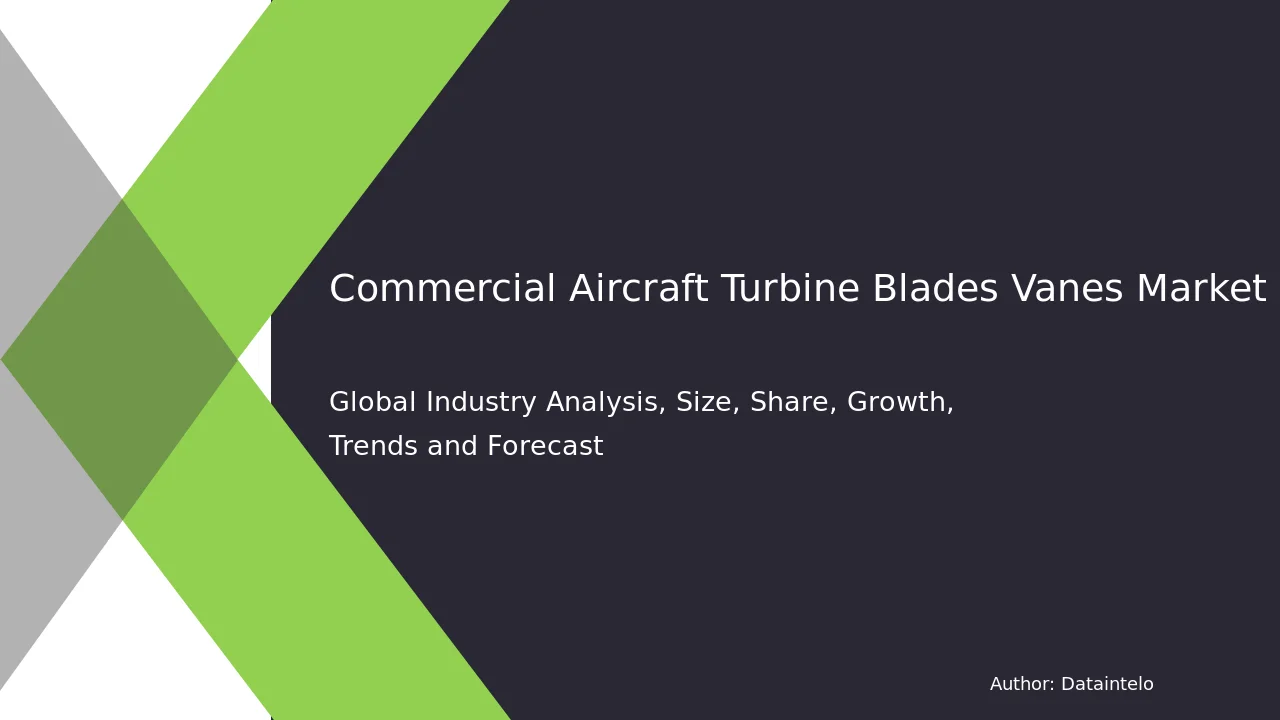 Commercial Aircraft Turbine Blades Vanes Market

Global Industry Analysis, Size, Share, Growth, Trends and Forecast

Author: Dataintelo